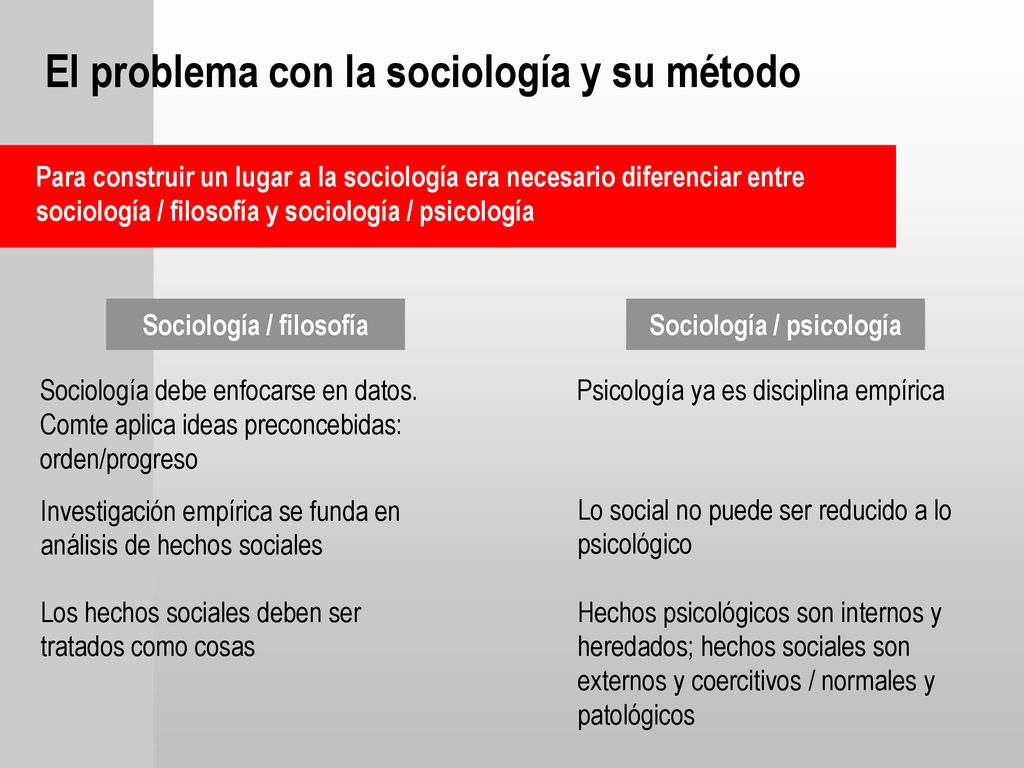 El problema con la sociología y su método

Para construir un lugar a la sociología era necesario diferenciar entre sociología / filosofía y sociología / psicología

Sociología / filosofía

Sociología debe enfocarse en datos. Comte aplica ideas preconcebidas: orden/progreso

Investigación empírica se funda en análisis de hechos sociales

Los hechos sociales deben ser tratados como cosas

Sociología / psicología

Psicología ya es disciplina empírica

Lo social no puede ser reducido a lo psicológico

Hechos psicológicos son internos y heredados; hechos sociales son externos y coercitivos / normales y patológicos